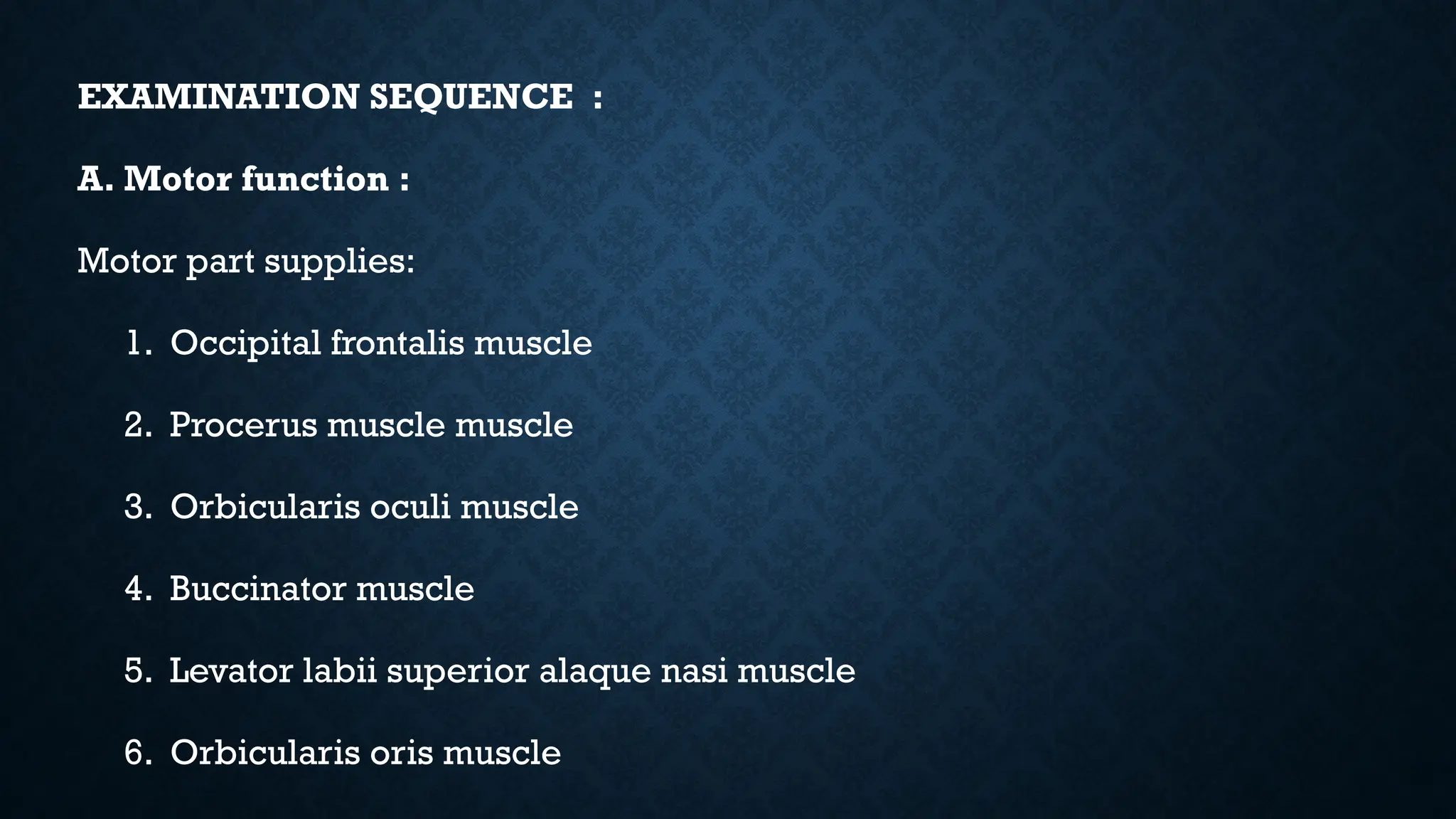 EXAMINATION SEQUENCE :

A. Motor function :

Motor part supplies:

1. Occipital frontalis muscle

2. Procerus muscle muscle

3. Orbicularis oculi muscle

4. Buccinator muscle

5. Levator labii superior alaque nasi muscle

6. Orbicularis oris muscle